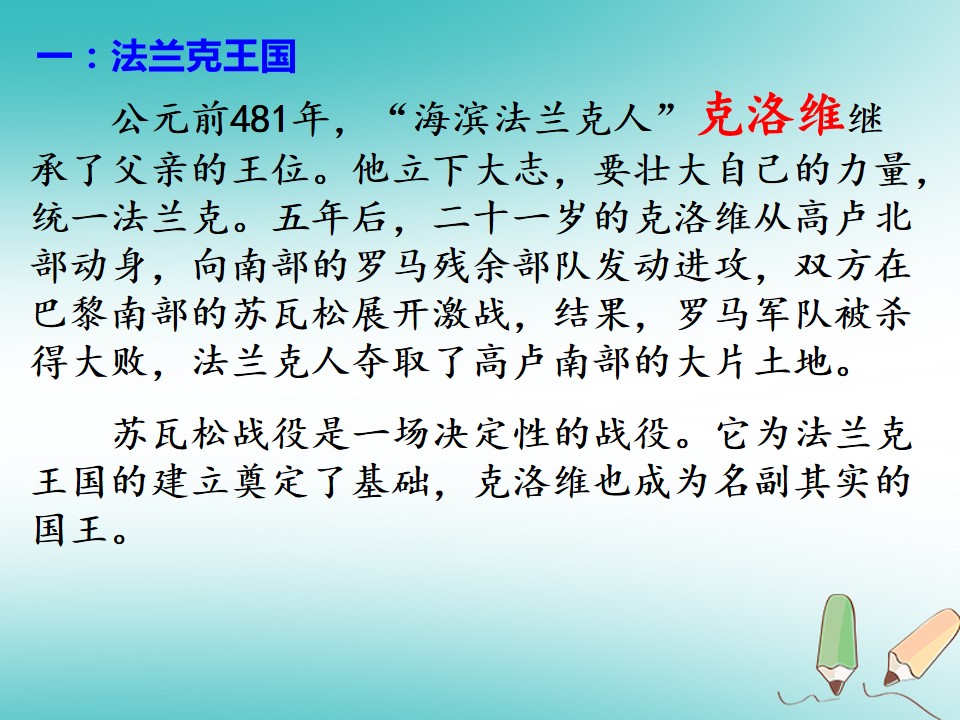 一：法兰克王国

公元前481年，“海滨法兰克人”克洛维继承了父亲的王位。他立下大志，要壮大自己的力量，统一法兰克。五年后，二十一岁的克洛维从高卢北部动身，向南部的罗马残余部队发动进攻，双方在巴黎南部的苏瓦松展开激战，结果，罗马军队被杀得大败，法兰克人夺取了高卢南部的大片土地。

苏瓦松战役是一场决定性的战役。它为法兰克王国的建立奠定了基础，克洛维也成为名副其实的国王。